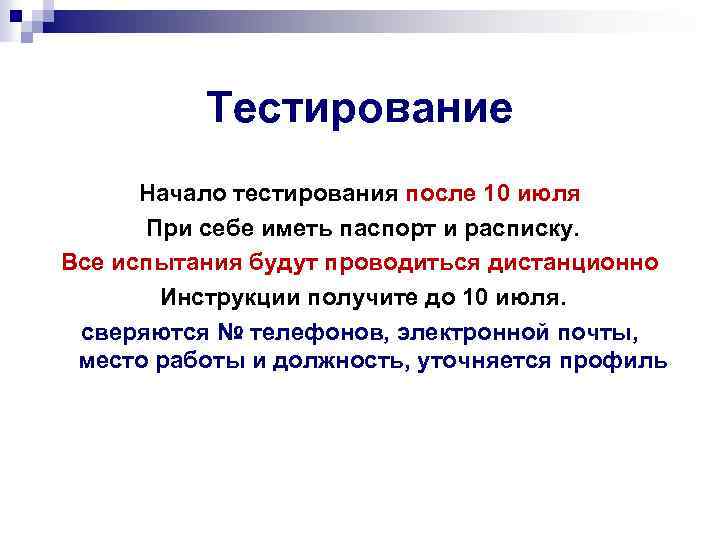 Тестирование

Начало тестирования после 10 июля

При себе иметь паспорт и расписку.

Все испытания будут проводиться дистанционно

Инструкции получите до 10 июля.

сверяются № телефонов, электронной почты, место работы и должность, уточняется профиль